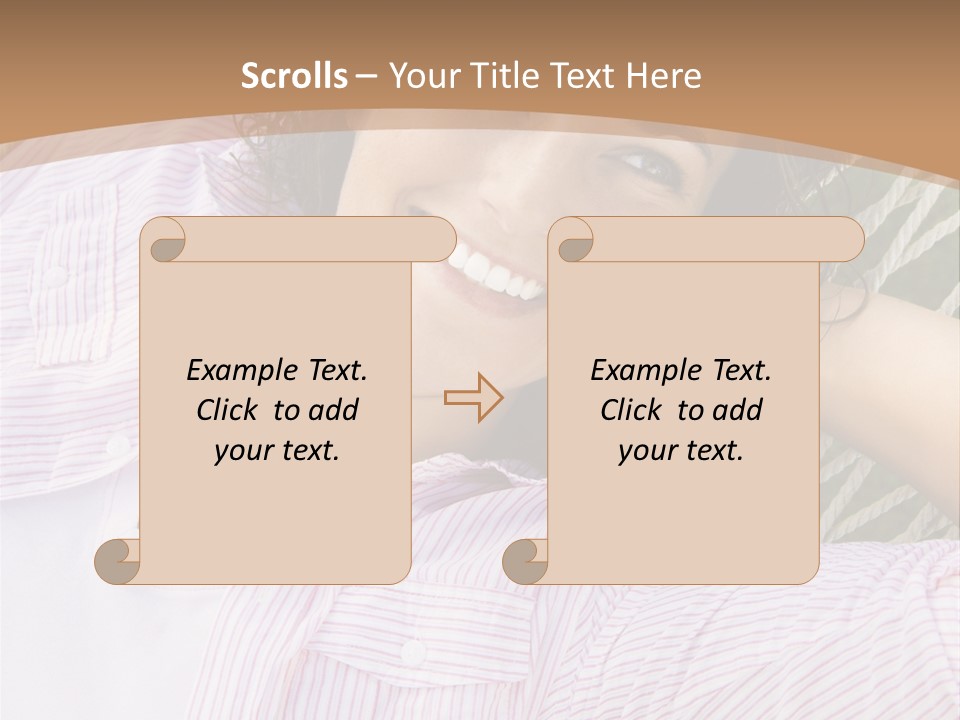 Scrolls – Your Title Text Here

Example Text. Click to add your text.

Example Text. Click to add your text.